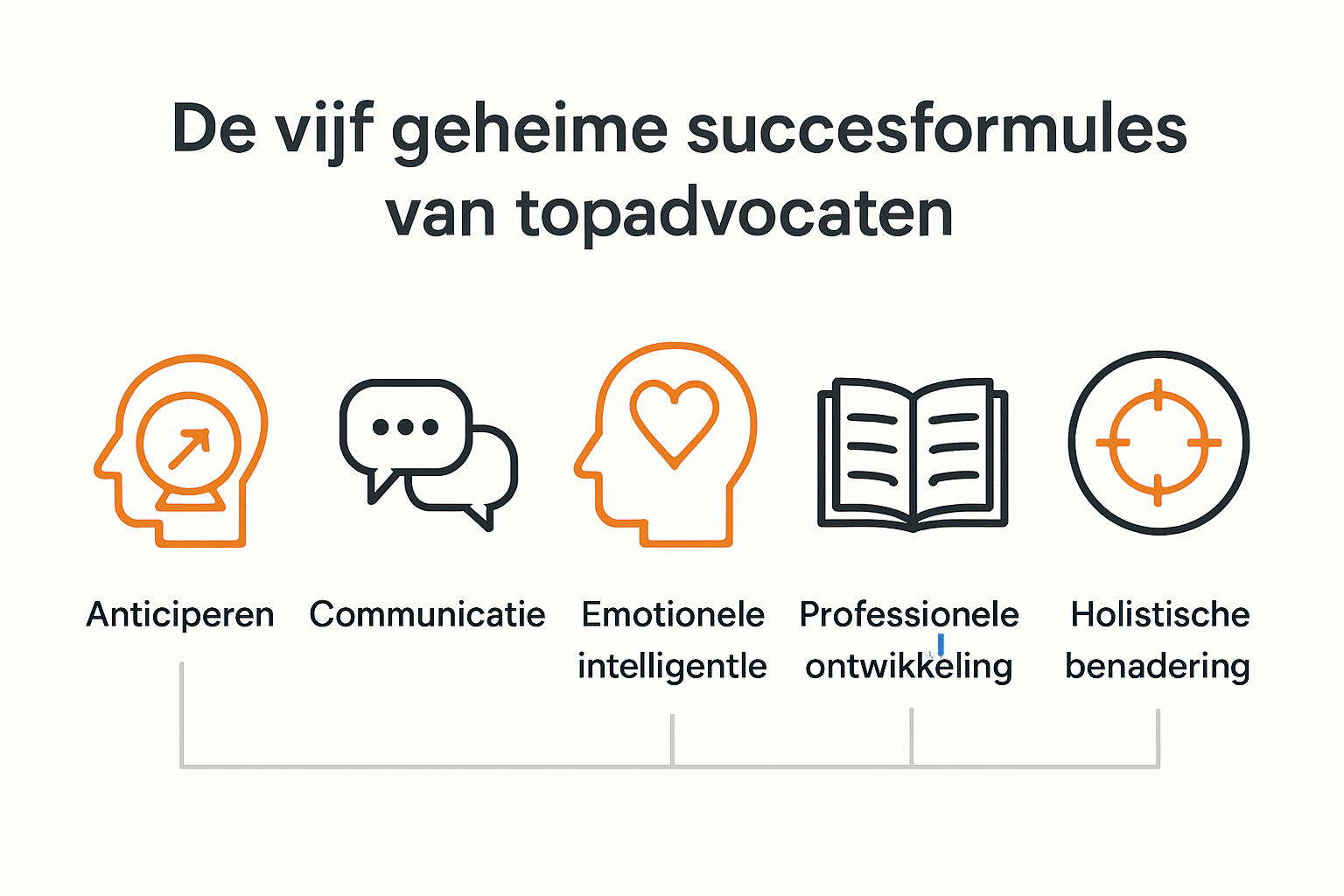 De vijf geheime succesformules van topadvocaten

Anticiperen

Communicatie

Emotionele intelligentle

Professionele ontwikkeling

Holistische benadering